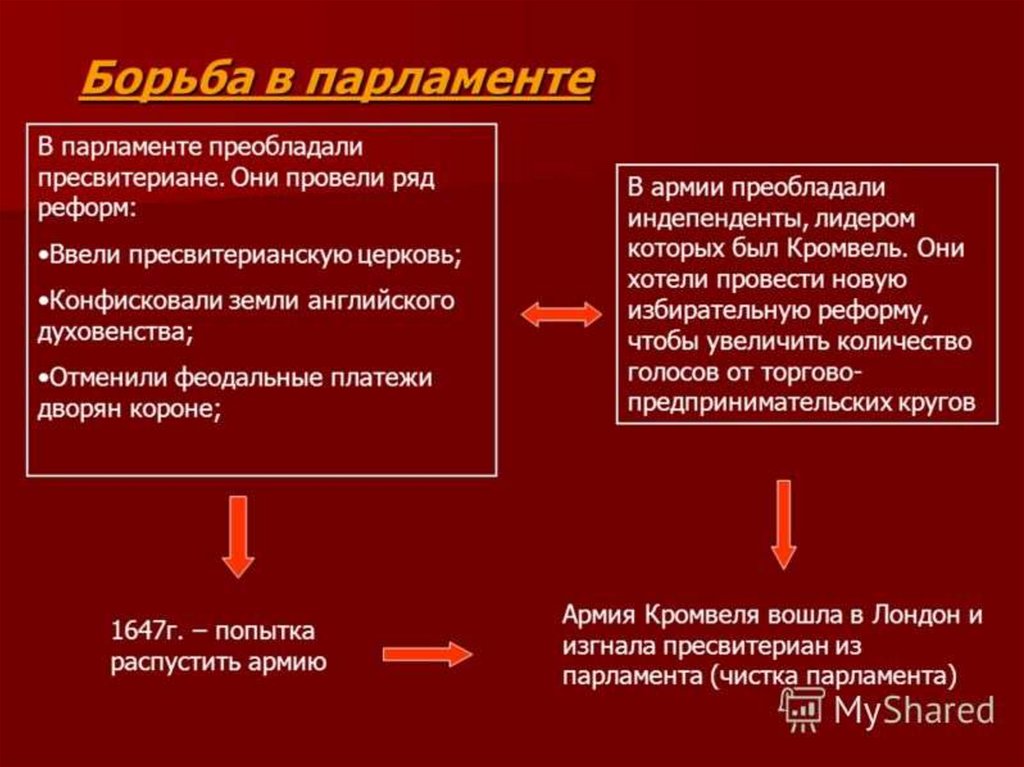 Борьба в парламенте

В парламенте преобладали пресвитериане. Они провели ряд реформ:

•Ввели пресвитерианскую церковь;

•Конфисковали земли английского духовенства;

•Отменили феодальные платежи дворян короне;

В армии преобладали индепенденты, лидером которых был Кромвель. Они хотели провести новую избирательную реформу, чтобы увеличить количество голосов от торгово-предпринимательских кругов

1647г. – попытка распустить армию

Армия Кромвеля вошла в Лондон и изгнала пресвитериан из парламента (чистка парламента)

MyShared